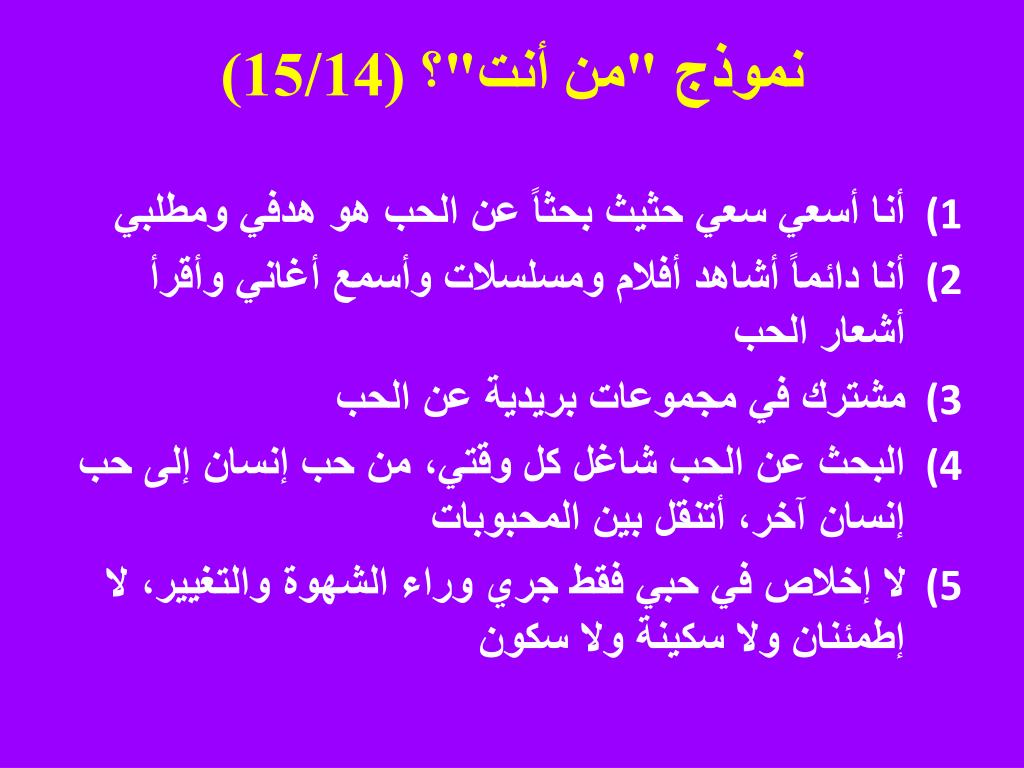 نموذج "من أنت"؟ (15/14)

1) أنا أسعي سعي حثيث بحثاً عن الحب هو هدفي ومطلبي

2) أنا دائماً أشاهد أفلام ومسلسلات وأسمع أغاني وأقرأ أشعار الحب

3) مشترك في مجموعات بريدية عن الحب

4) البحث عن الحب شاغل كل وقتي، من حب إنسان إلى حب إنسان آخر، أتنقل بين المحبوبات

5) لا إخلاص في حبي فقط جري وراء الشهوة والتغيير، لا إطمئنان ولا سكينة ولا سكون